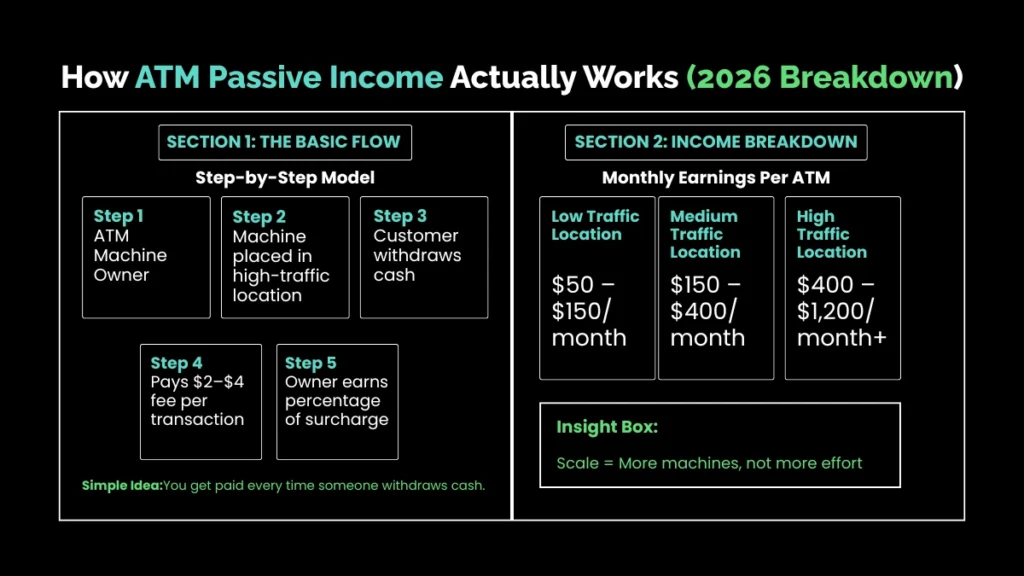 How ATM Passive Income Actually Works (2026 Breakdown)

SECTION 1: THE BASIC FLOW

Step-by-Step Model

Step 1
ATM Machine Owner

Step 2
Machine placed in high-traffic location

Step 3
Customer withdraws cash

Step 4
Pays \$2–\$4 fee per transaction

Step 5
Owner earns percentage of surcharge

Simple Idea:You get paid every time someone withdraws cash.

SECTION 2: INCOME BREAKDOWN

Monthly Earnings Per ATM

Low Traffic Location
\$50 – \$150/ month

Medium Traffic Location
\$150 – \$400/ month

High Traffic Location
\$400 – \$1,200/ month+

Insight Box:
Scale = More machines, not more effort